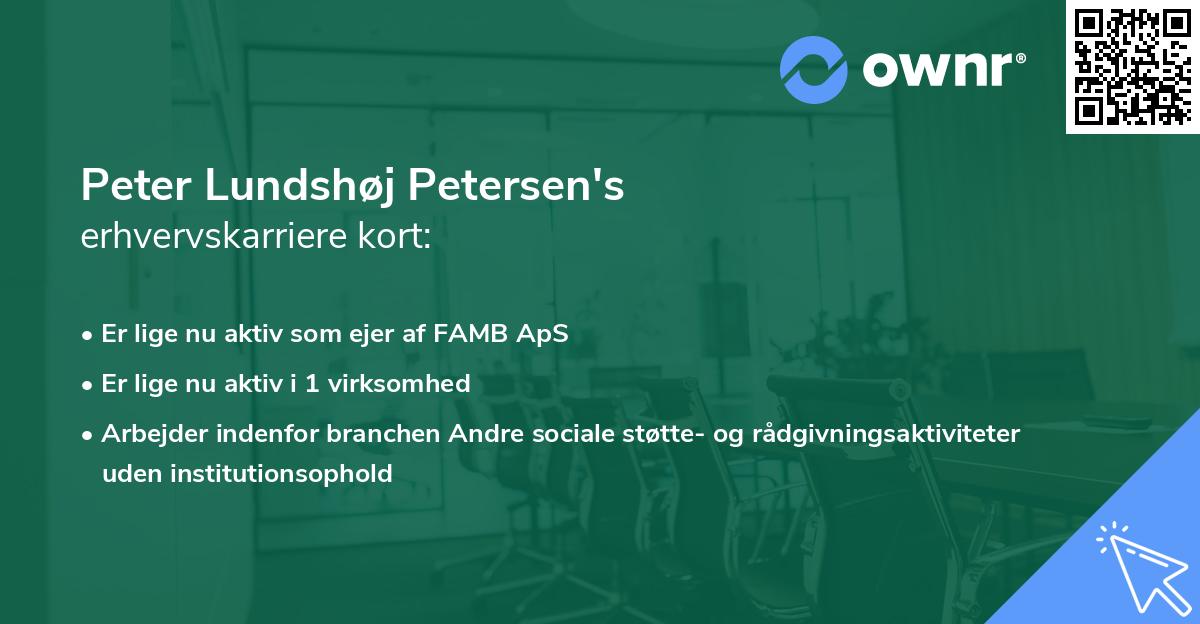 ownr®

Peter Lundshøj Petersen's
erhvervskarriere kort:

• Er lige nu aktiv som ejer af FAMB ApS
• Er lige nu aktiv i 1 virksomhed
• Arbejder indenfor branchen Andre sociale støtte- og rådgivningsaktiviteter uden institutionsophold